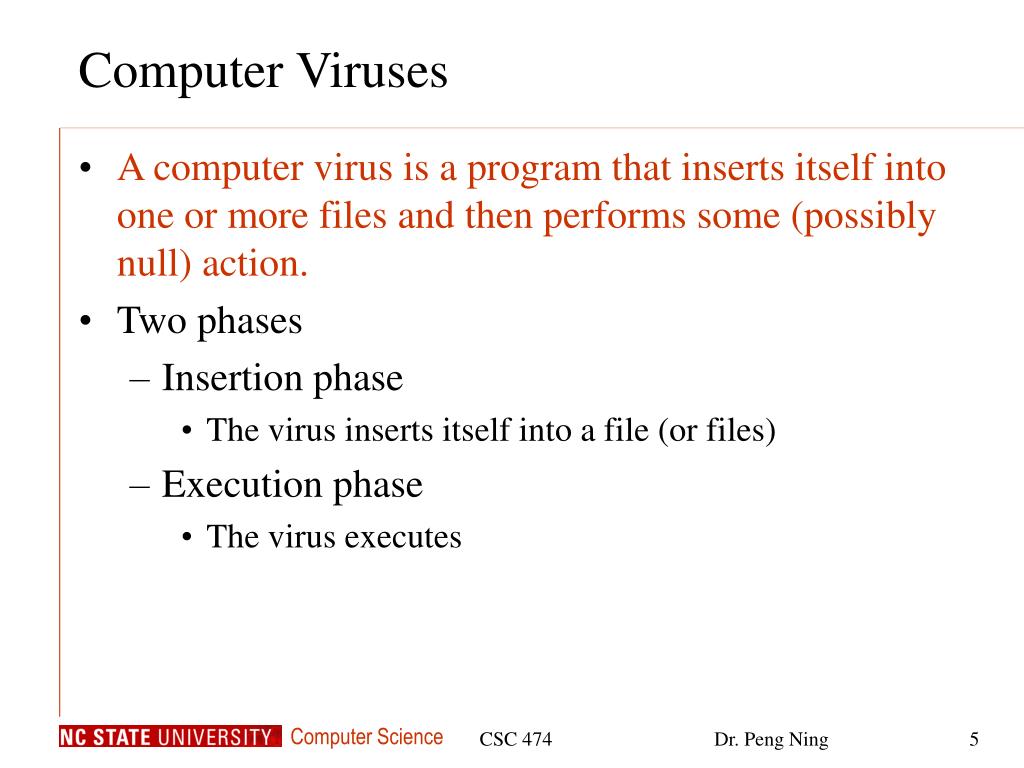 Computer Viruses

• A computer virus is a program that inserts itself into one or more files and then performs some (possibly null) action.
• Two phases
– Insertion phase
• The virus inserts itself into a file (or files)
– Execution phase
• The virus executes

NC STATE UNIVERSITY Computer Science CSC 474 Dr. Peng Ning 5